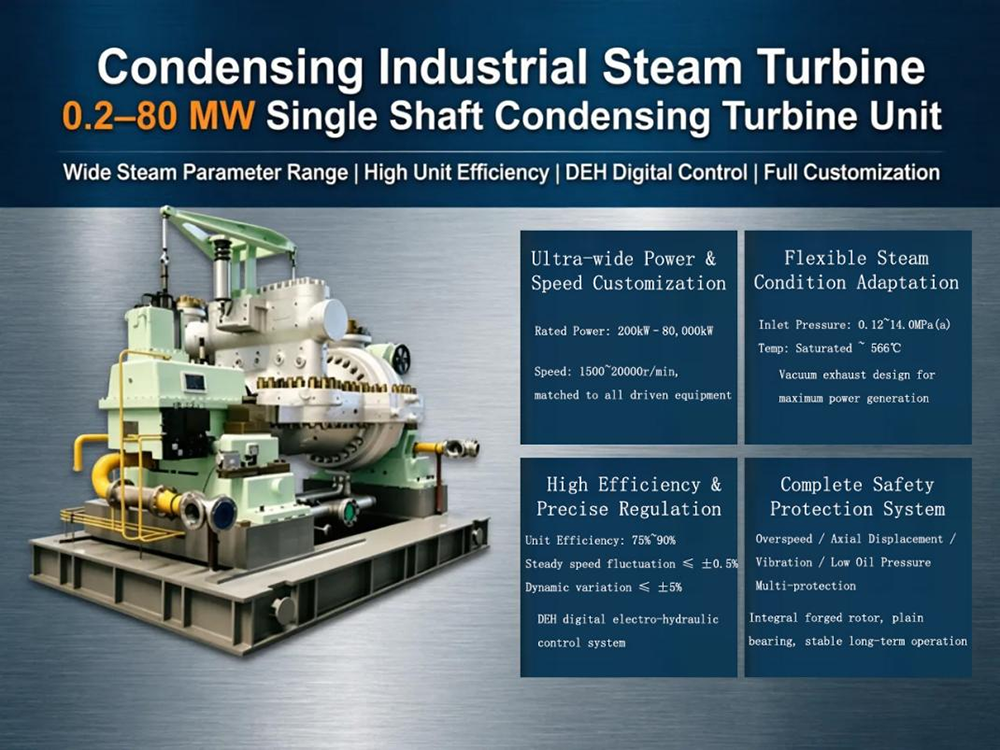 Condensing Industrial Steam Turbine

0.2–80 MW Single Shaft Condensing Turbine Unit

Wide Steam Parameter Range | High Unit Efficiency | DEH Digital Control | Full Customization

Ultra-wide Power & Speed Customization

Rated Power: 200kW - 80,000kW

Speed: 1500~20000r/min, matched to all driven equipment

Flexible Steam Condition Adaptation

Inlet Pressure: 0.12~14.0MPa(a)

Temp: Saturated ~ 566℃

Vacuum exhaust design for maximum power generation

High Efficiency & Precise Regulation

Unit Efficiency: 75%~90%

Steady speed fluctuation ≤ ±0.5%

Dynamic variation ≤ ±5%

DEH digital electro-hydraulic control system

Complete Safety Protection System

Overspeed / Axial Displacement / Vibration / Low Oil Pressure Multi-protection

Integral forged rotor, plain bearing, stable long-term operation